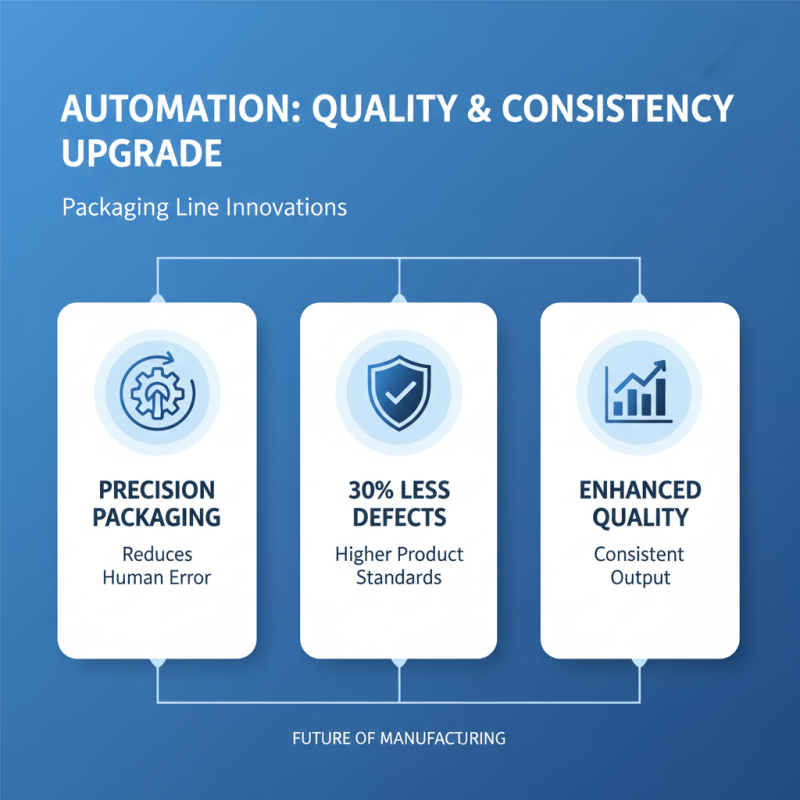 AUTOMATION: QUALITY & CONSISTENCY UPGRADE

Packaging Line Innovations

PRECISION PACKAGING

Reduces Human Error

30% LESS DEFECTS

Higher Product Standards

ENHANCED QUALITY

Consistent Output

FUTURE OF MANUFACTURING